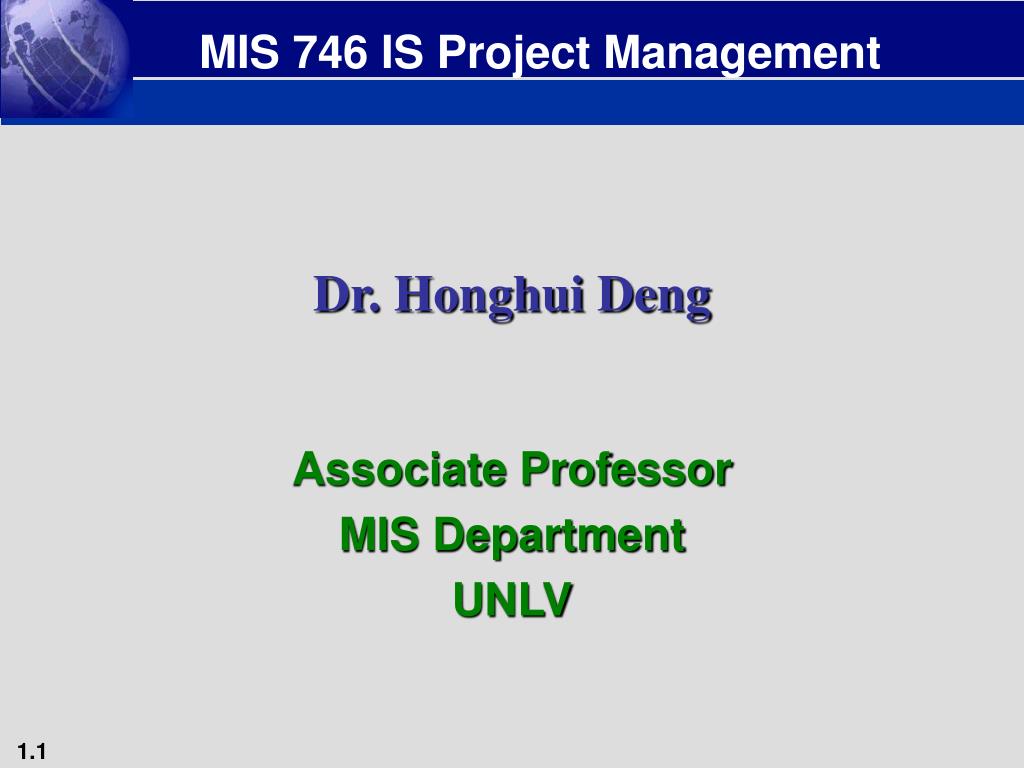 MIS 746 IS Project Management

Dr. Honghui Deng

Associate Professor
MIS Department
UNLV

1.1